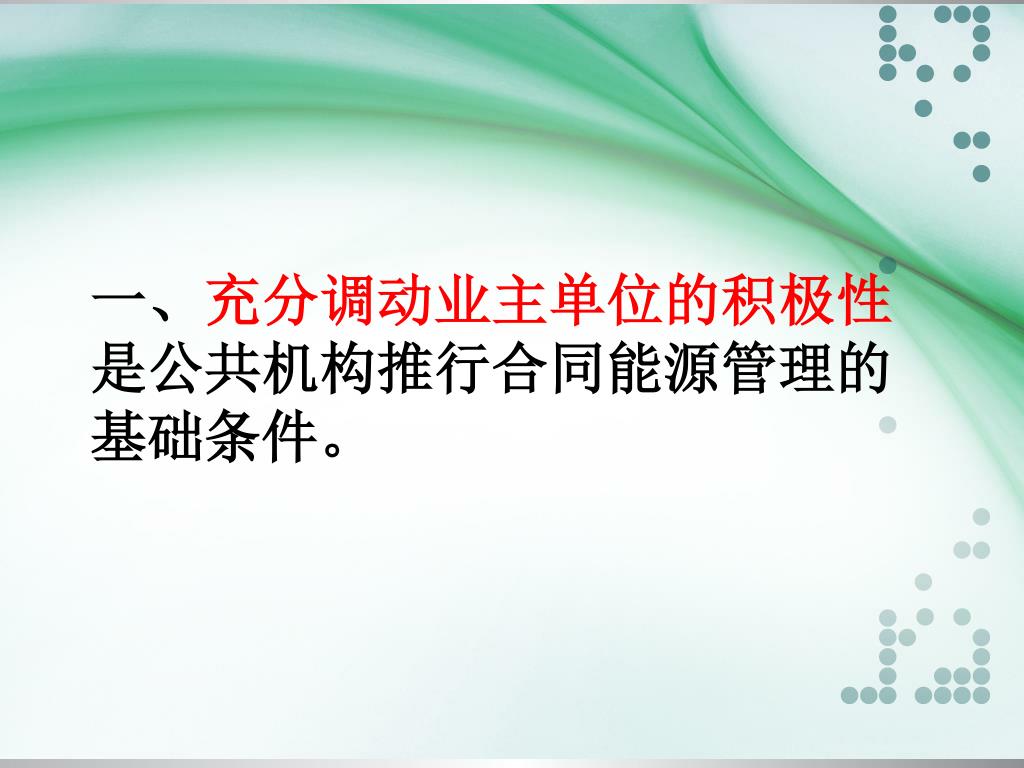 一、充分调动业主单位的积极性是公共机构推行合同能源管理的基础条件。